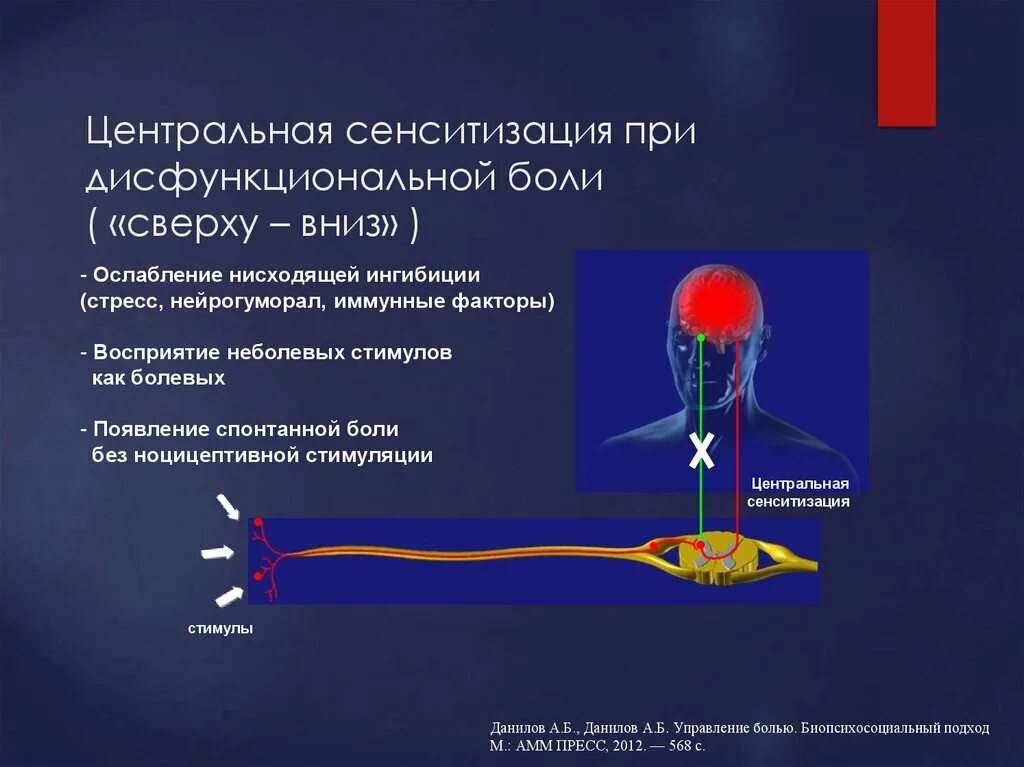 Центральная сенситизация при дисфункциональной боли ( «сверху – вниз» )

- Ослабление нисходящей ингибиции (стресс, нейрогуморал, иммунные факторы)

- Восприятие неболевых стимулов как болевых

- Появление спонтанной боли без ноцицептивной стимуляции

X

Центральная сенситизация

стимулы

Данилов А.Б., Данилов А.Б. Управление болью. Биопсихосоциальный подход М.: АММ ПРЕСС, 2012. — 568 с.